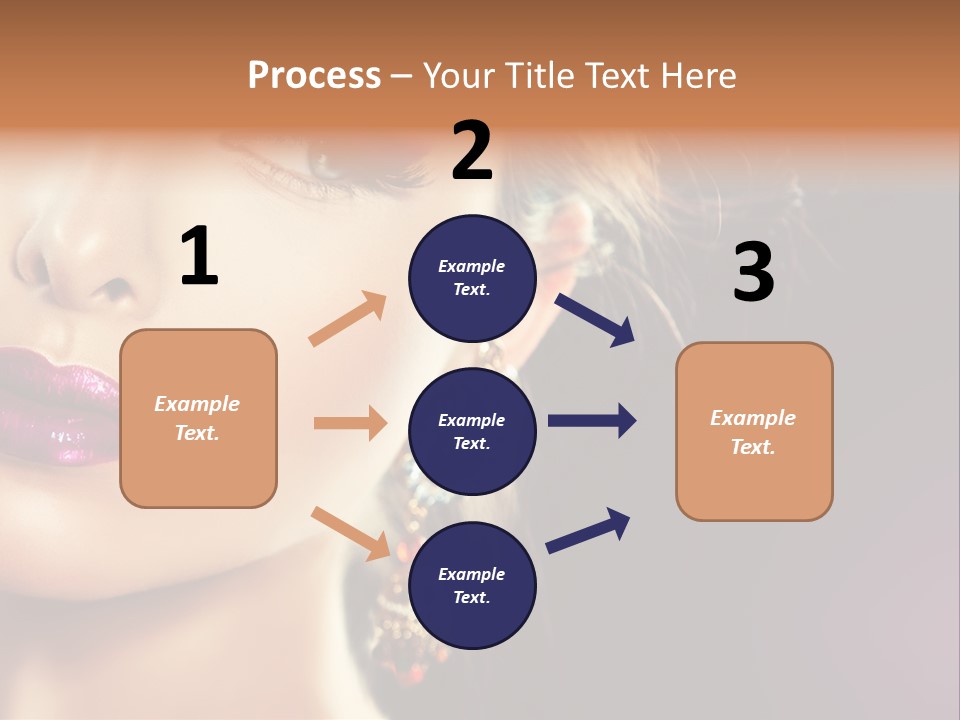 Process – Your Title Text Here

1

Example Text.

2

Example Text.

Example Text.

Example Text.

3

Example Text.